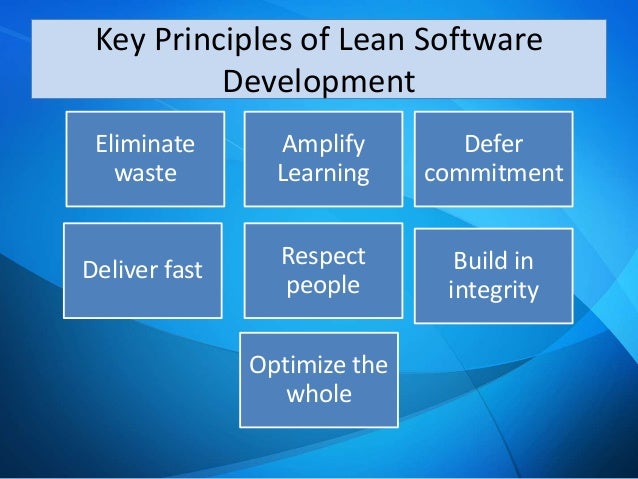 Key Principles of Lean Software Development

Eliminate waste

Amplify Learning

Defer commitment

Deliver fast

Respect people

Build in integrity

Optimize the whole